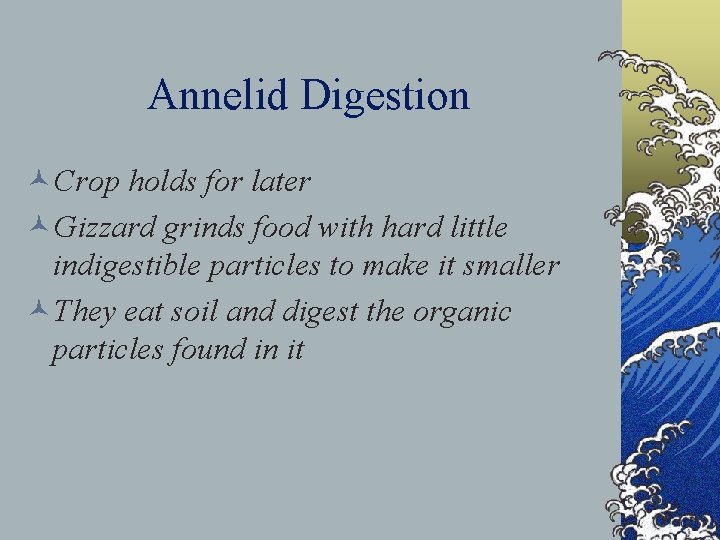 Annelid Digestion

Crop holds for later

Gizzard grinds food with hard little indigestible particles to make it smaller

They eat soil and digest the organic particles found in it